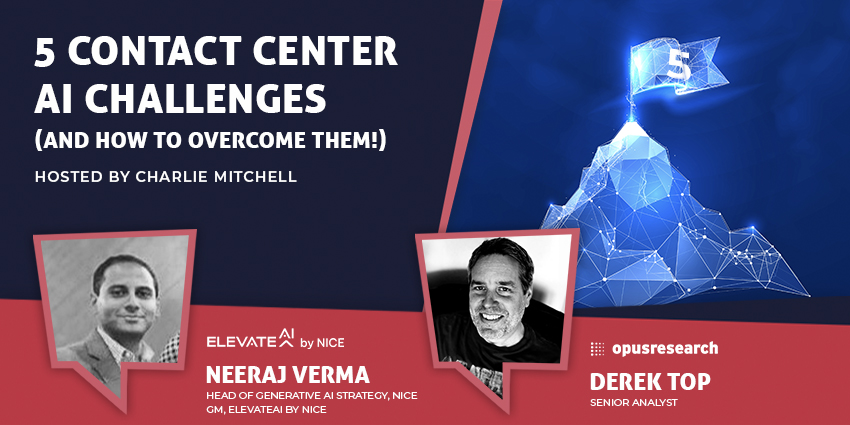 5 CONTACT CENTER AI CHALLENGES (AND HOW TO OVERCOME THEM!)

HOSTED BY CHARLIE MITCHELL

5

ELEVATE AI by NICE

NEERAJ VERMA

HEAD OF GENERATIVE AI STRATEGY, NICE
GM, ELEVATEAI BY NICE

opusresearch

DEREK TOP

SENIOR ANALYST